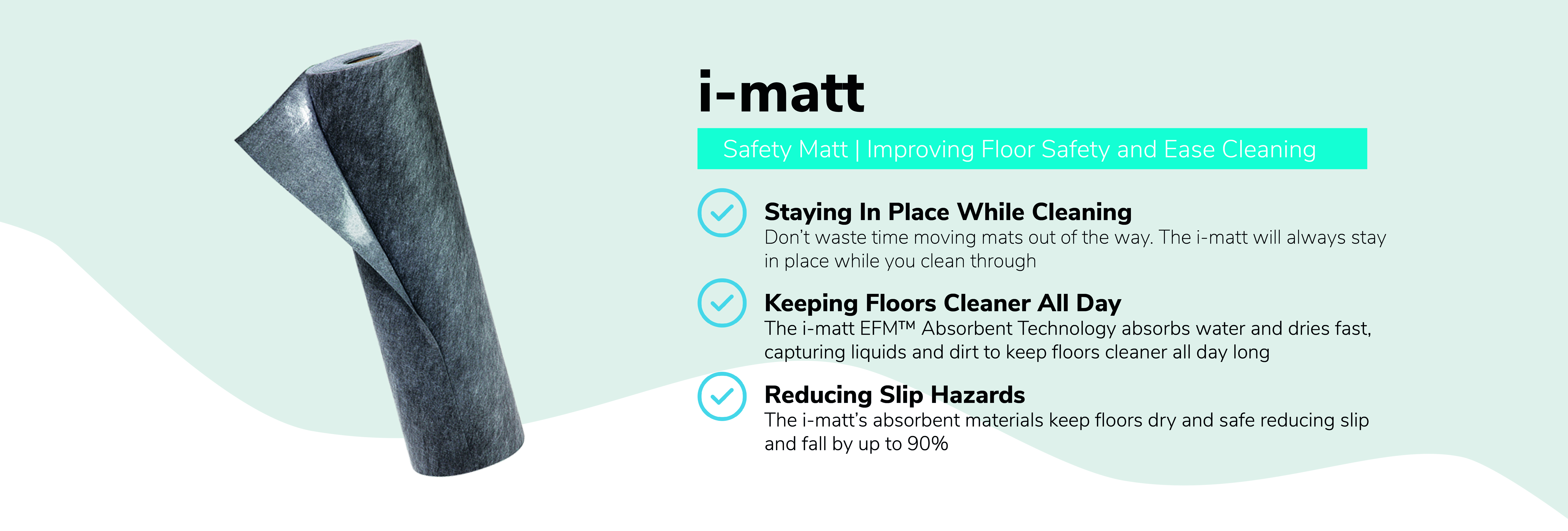 i-matt

Safety Matt | Improving Floor Safety and Ease Cleaning

Staying In Place While Cleaning
Don't waste time moving mats out of the way. The i-matt will always stay in place while you clean through

Keeping Floors Cleaner All Day
The i-matt EFM™ Absorbent Technology absorbs water and dries fast, capturing liquids and dirt to keep floors cleaner all day long

Reducing Slip Hazards
The i-matt's absorbent materials keep floors dry and safe reducing slip and fall by up to 90%